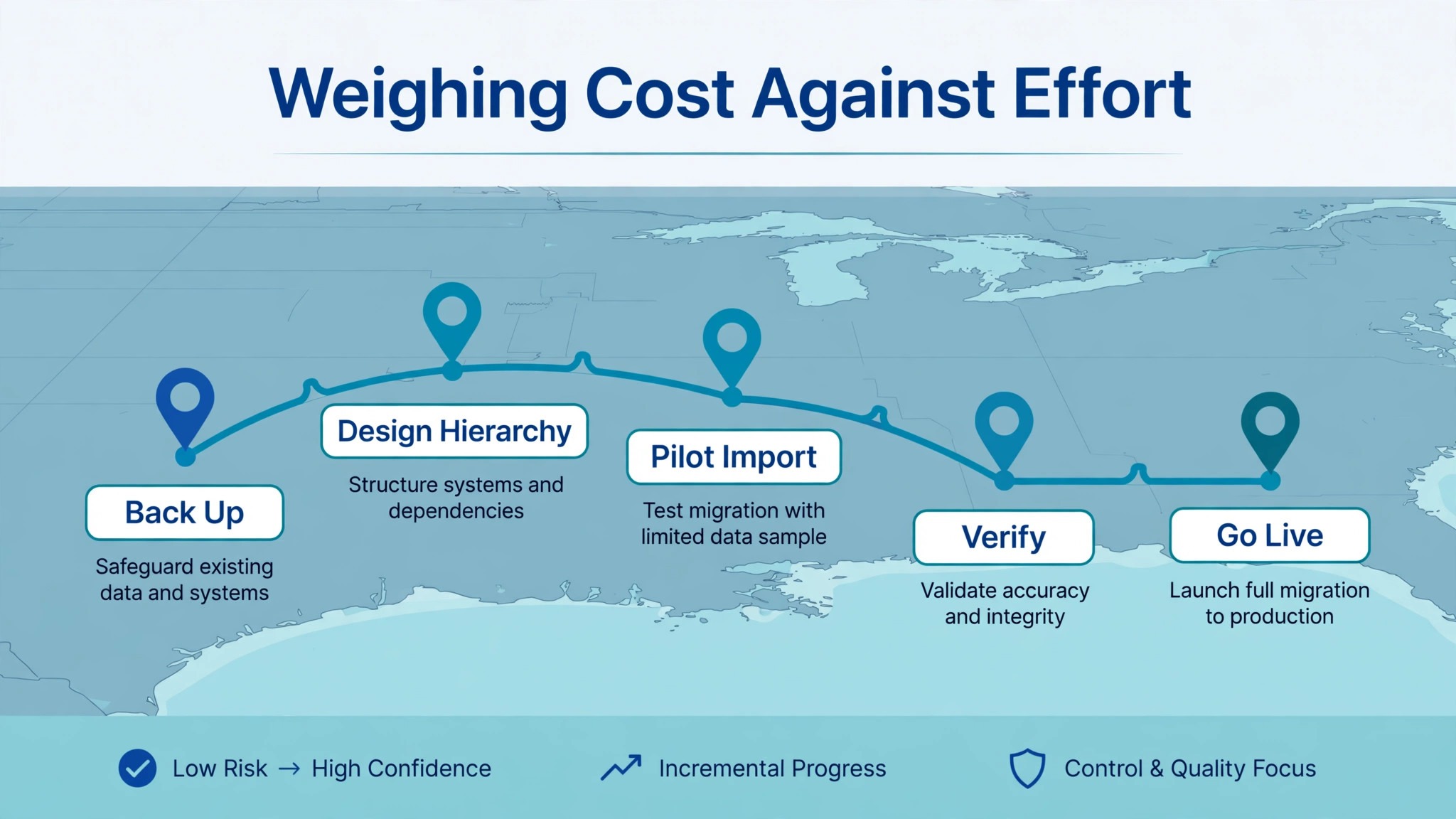 Weighing Cost Against Effort

Back Up

Safeguard existing data and systems

Design Hierarchy

Structure systems and dependencies

Pilot Import

Test migration with limited data sample

Verify

Validate accuracy and integrity

Go Live

Launch full migration to production

Low Risk → High Confidence

Incremental Progress

Control & Quality Focus